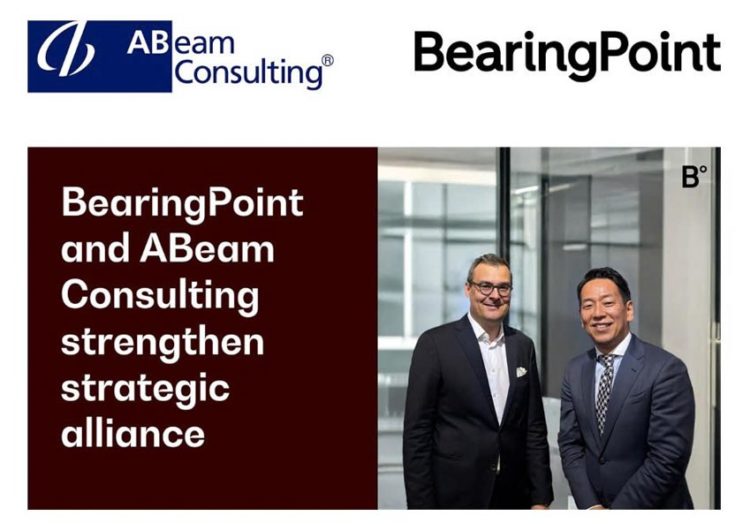 ABeam Consulting®

BearingPoint

BearingPoint and ABeam Consulting strengthen strategic alliance

B°